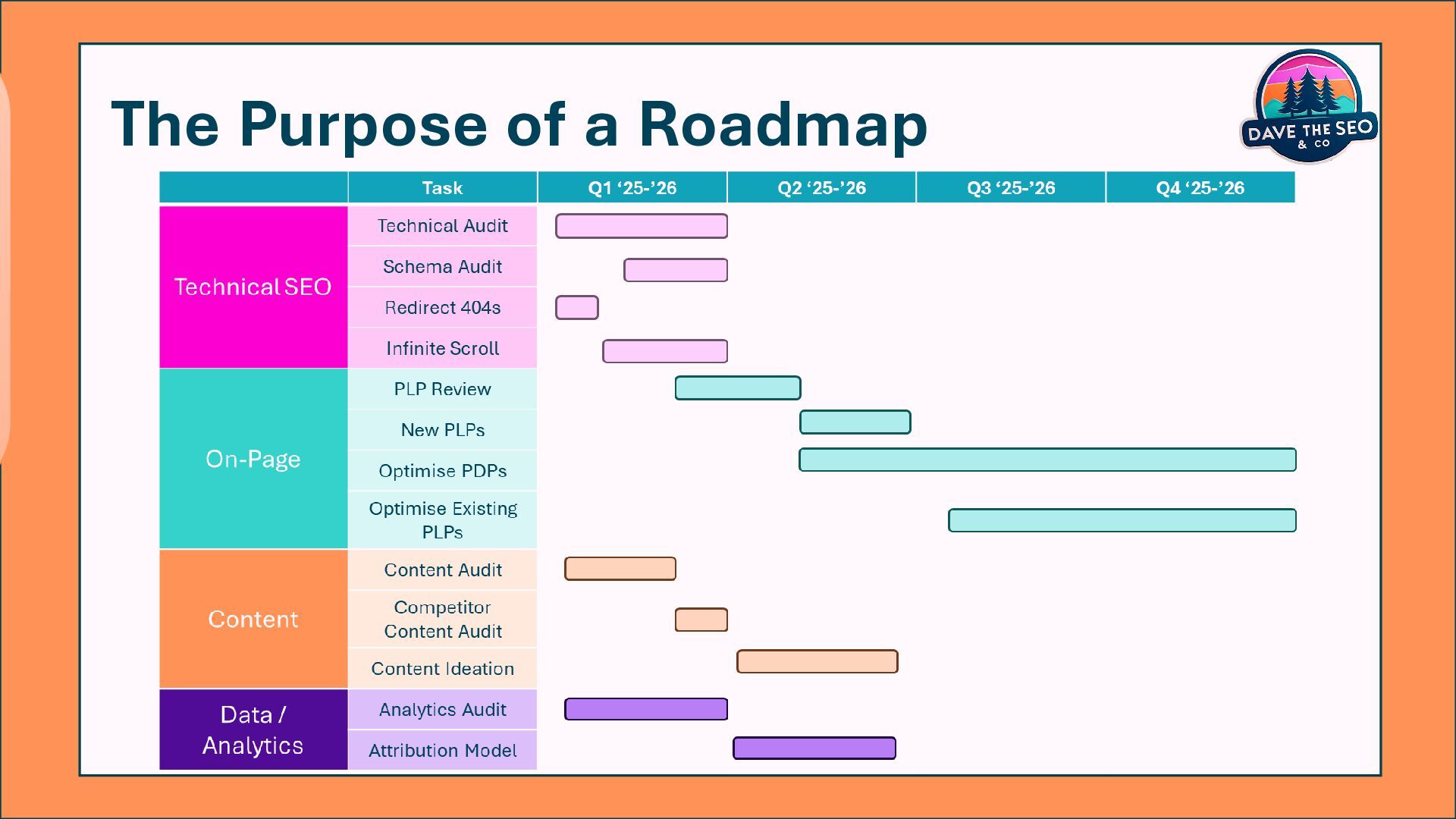 The Purpose of a Roadmap

DAVE THE SEO & CO

| | Task | Q1 ‘25-’26 | Q2 ‘25-’26 | Q3 ‘25-’26 | Q4 ‘25-’26 |
|---|---|---|---|---|---|
| Technical SEO | Technical Audit | | | | |
| | Schema Audit | | | | |
| | Redirect 404s | | | | |
| | Infinite Scroll | | | | |
| On-Page | PLP Review | | | | |
| | New PLPs | | | | |
| | Optimise PDPs | | | | |
| | Optimise Existing PLPs | | | | |
| Content | Content Audit | | | | |
| | Competitor Content Audit | | | | |
| | Content Ideation | | | | |
| Data / Analytics | Analytics Audit | | | | |
| | Attribution Model | | | | |